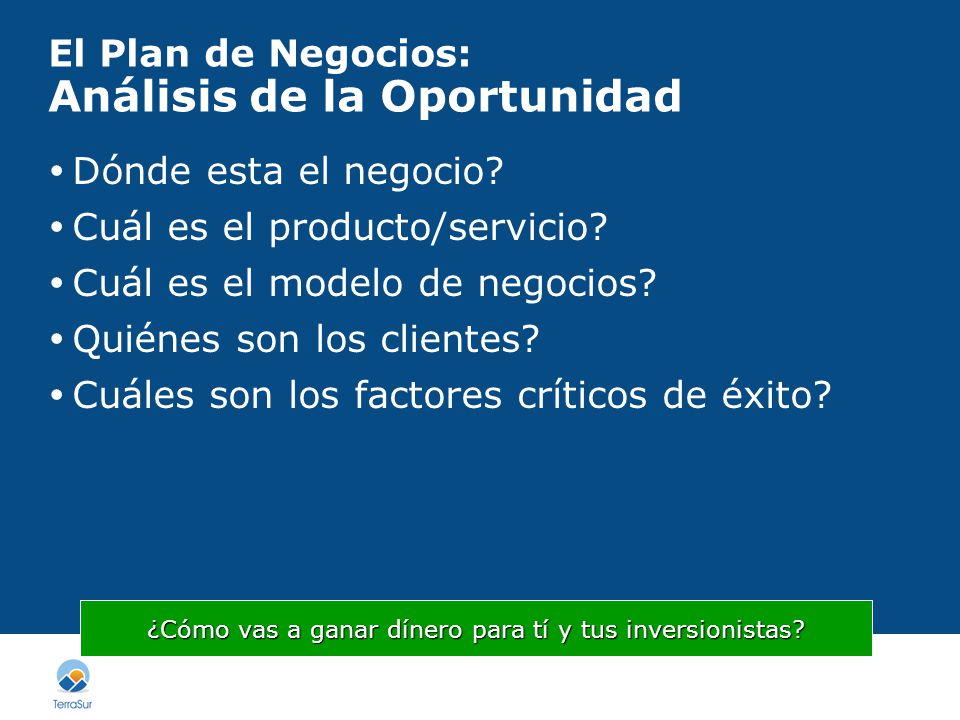 El Plan de Negocios:
Análisis de la Oportunidad

• Dónde esta el negocio?
• Cuál es el producto/servicio?
• Cuál es el modelo de negocios?
• Quiénes son los clientes?
• Cuáles son los factores críticos de éxito?

¿Cómo vas a ganar dínero para tí y tus inversionistas?

TerraSur